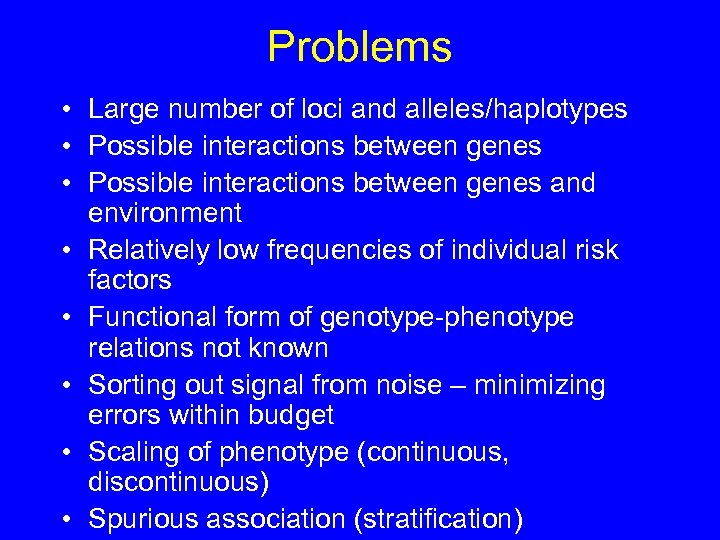 Problems

• Large number of loci and alleles/haplotypes
• Possible interactions between genes
• Possible interactions between genes and environment
• Relatively low frequencies of individual risk factors
• Functional form of genotype-phenotype relations not known
• Sorting out signal from noise – minimizing errors within budget
• Scaling of phenotype (continuous, discontinuous)
• Spurious association (stratification)